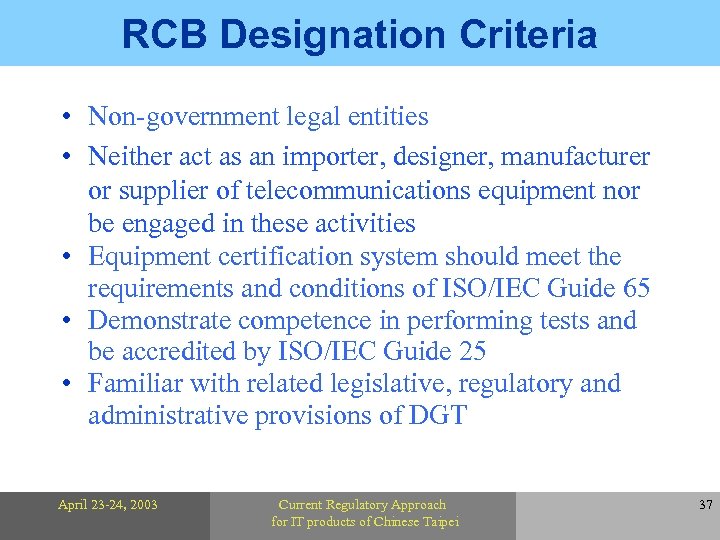 RCB Designation Criteria

• Non-government legal entities
• Neither act as an importer, designer, manufacturer or supplier of telecommunications equipment nor be engaged in these activities
• Equipment certification system should meet the requirements and conditions of ISO/IEC Guide 65
• Demonstrate competence in performing tests and be accredited by ISO/IEC Guide 25
• Familiar with related legislative, regulatory and administrative provisions of DGT

April 23-24, 2003

Current Regulatory Approach for IT products of Chinese Taipei

37